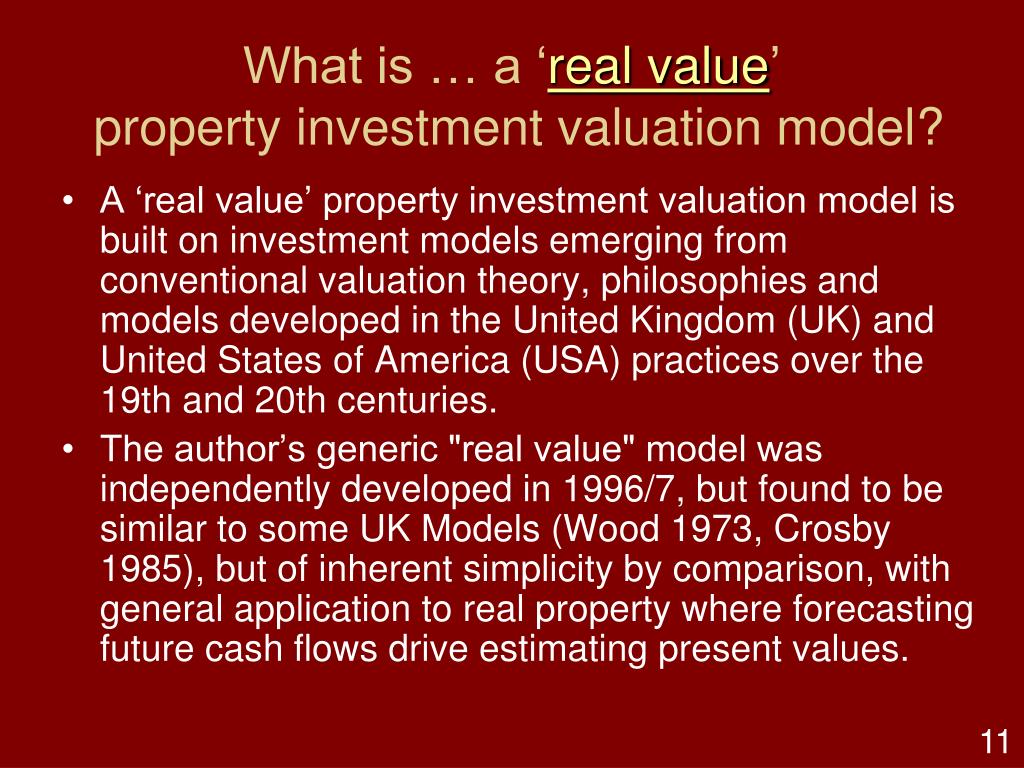 What is … a ‘real value’ property investment valuation model?

• A ‘real value’ property investment valuation model is built on investment models emerging from conventional valuation theory, philosophies and models developed in the United Kingdom (UK) and United States of America (USA) practices over the 19th and 20th centuries.
• The author’s generic "real value" model was independently developed in 1996/7, but found to be similar to some UK Models (Wood 1973, Crosby 1985), but of inherent simplicity by comparison, with general application to real property where forecasting future cash flows drive estimating present values.

11